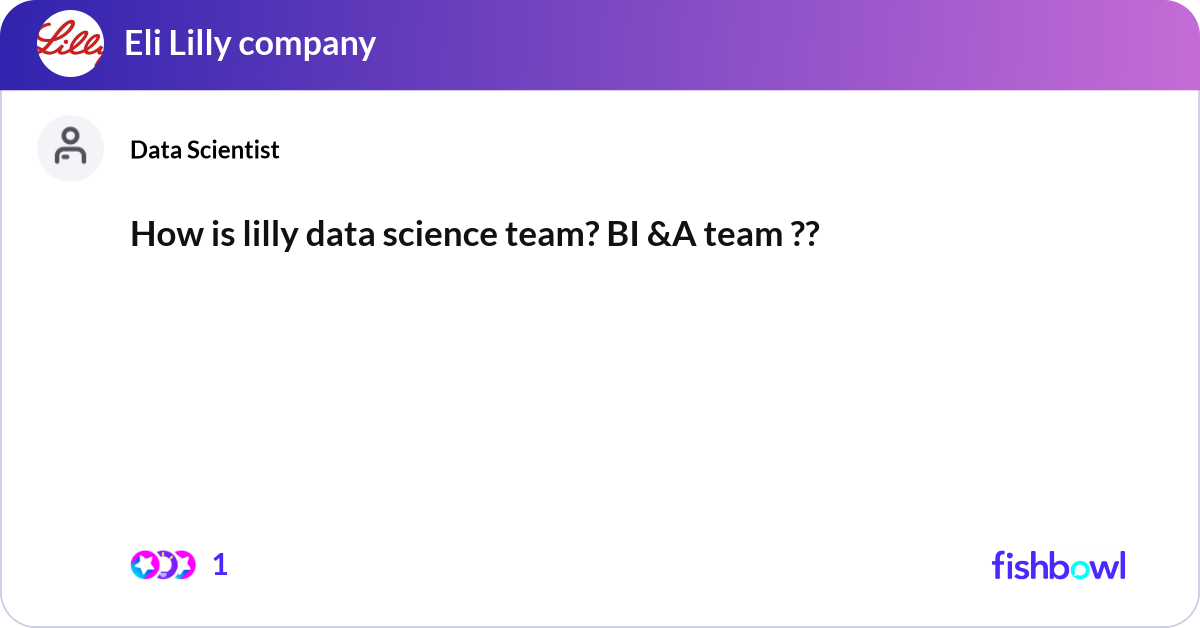 Lilly

Eli Lilly company

Data Scientist

How is lilly data science team? BI &A team ??

1

fishbowl